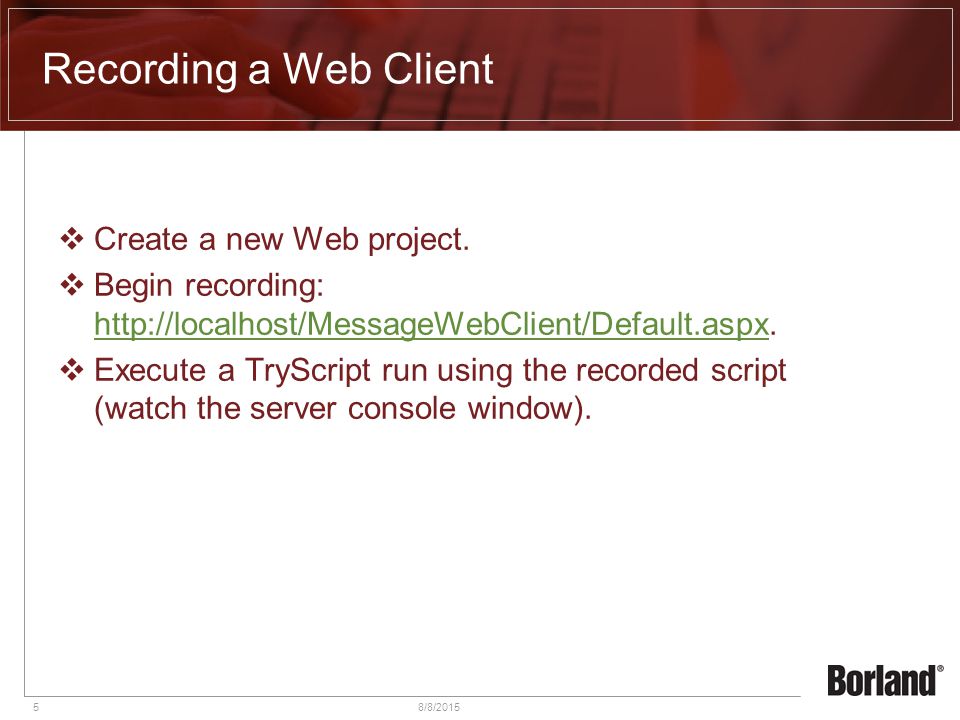 Recording a Web Client

❖ Create a new Web project.
❖ Begin recording: http://localhost/MessageWebClient/Default.aspx.
❖ Execute a TryScript run using the recorded script (watch the server console window).

5

8/8/2015

Borland®